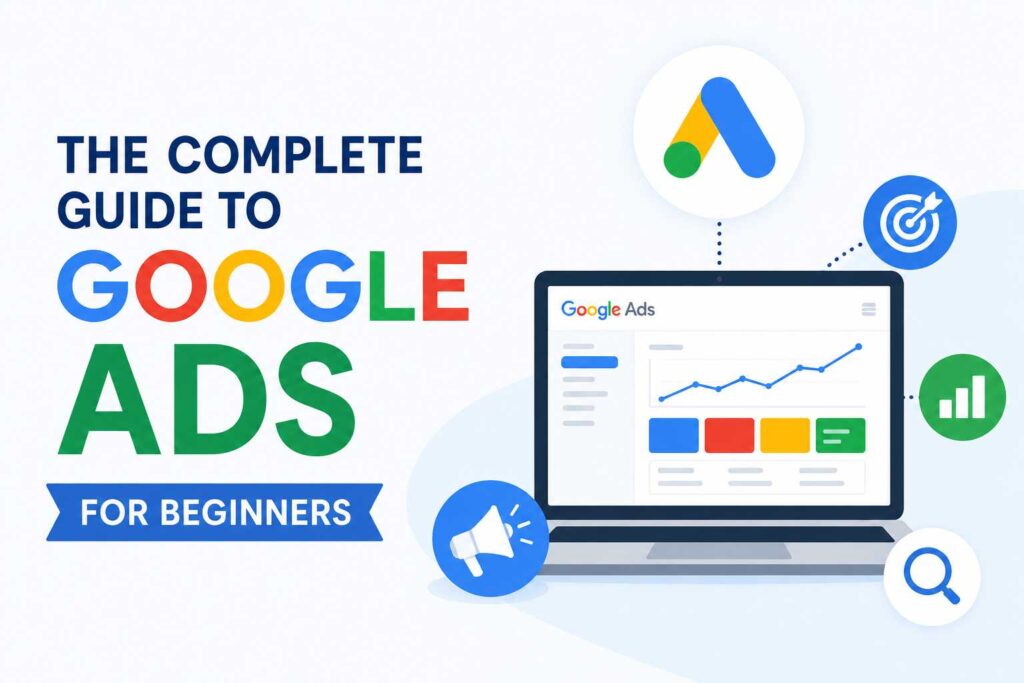 THE COMPLETE GUIDE TO GOOGLE ADS

FOR BEGINNERS

Google Ads